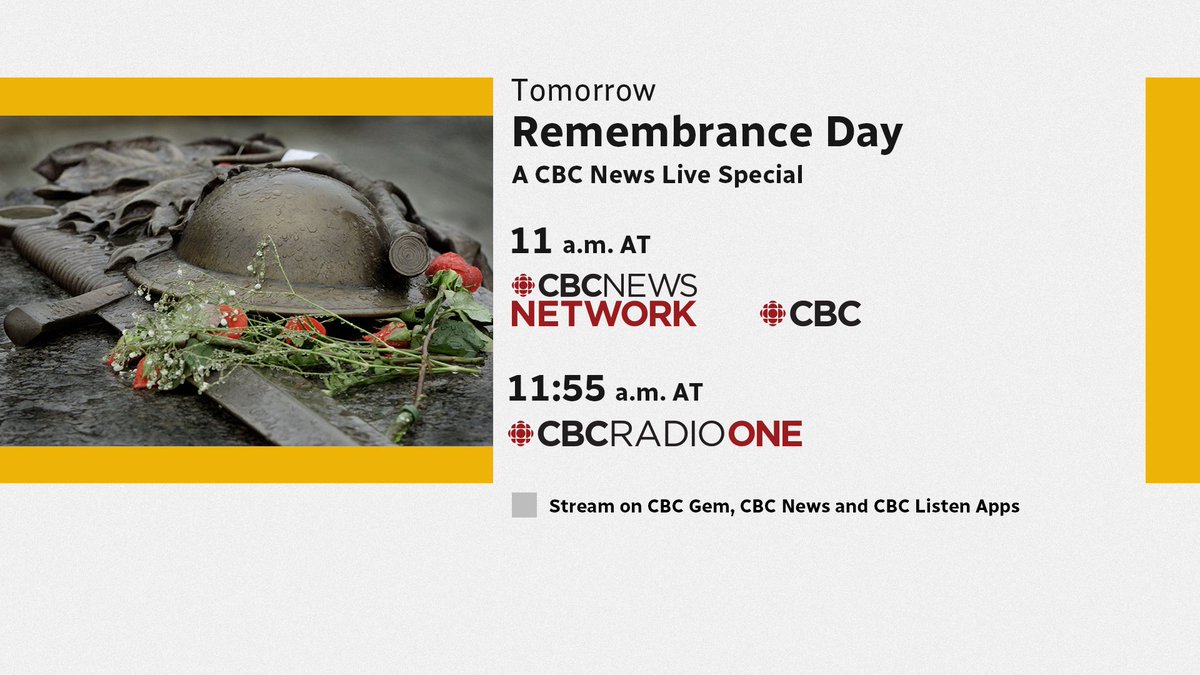 Tomorrow
Remembrance Day
A CBC News Live Special

11 a.m. AT

CBCNEWS NETWORK

CBC

11:55 a.m. AT

CBCRADIOONE

Stream on CBC Gem, CBC News and CBC Listen Apps